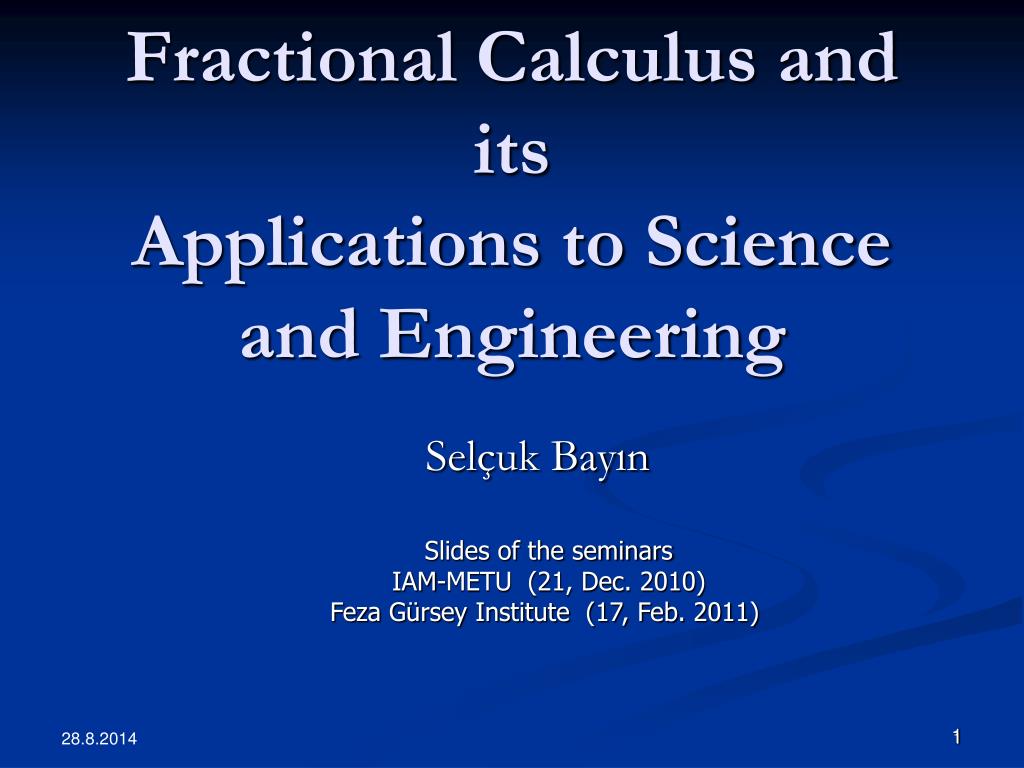 Fractional Calculus and its
Applications to Science and Engineering

Selçuk Bayın

Slides of the seminars
IAM-METU (21, Dec. 2010)
Feza Gürsey Institute (17, Feb. 2011)

28.8.2014

1